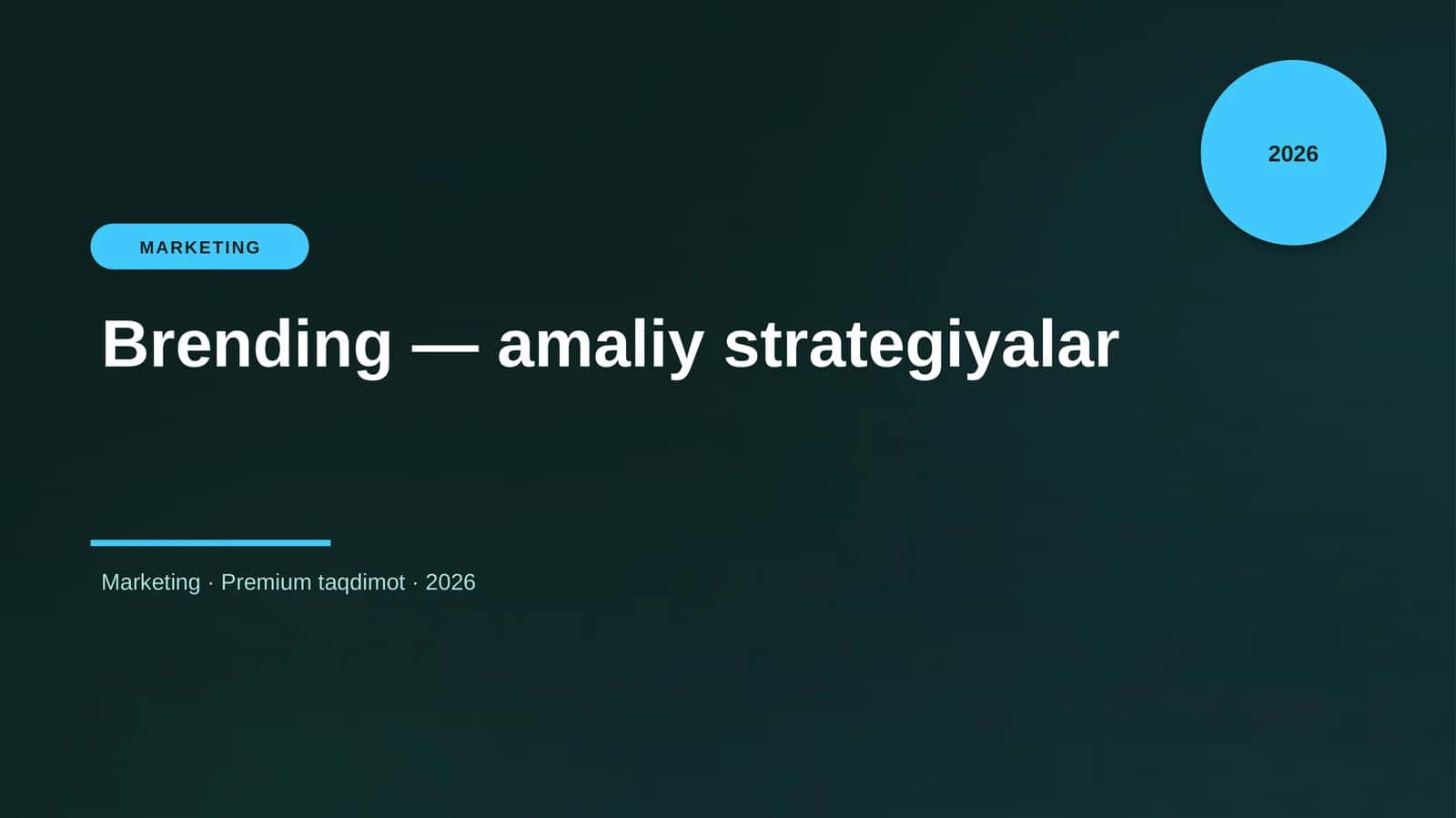 2026

MARKETING

Brending — amaliy strategiyalar

Marketing · Premium taqdimot · 2026